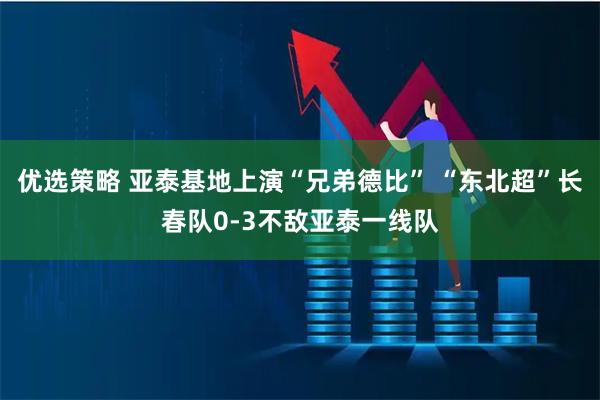 优选策略 亚泰基地上演“兄弟德比” “东北超”长春队0-3不敌亚泰一线队